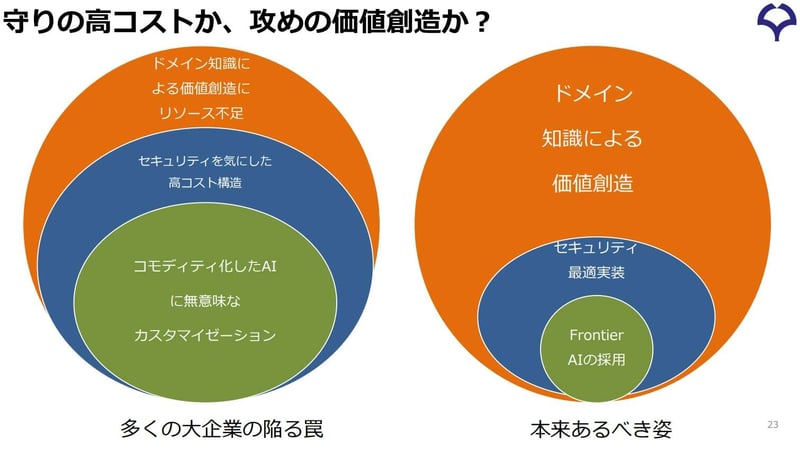 守りの高コストか、攻めの価値創造か？

ドメイン知識による価値創造にリソース不足

セキュリティを気にした高コスト構造

コモディティ化したAIに無意味なカスタマイゼーション

多くの大企業の陥る罠

ドメイン知識による価値創造

セキュリティ最適実装

Frontier AIの採用

本来あるべき姿

23